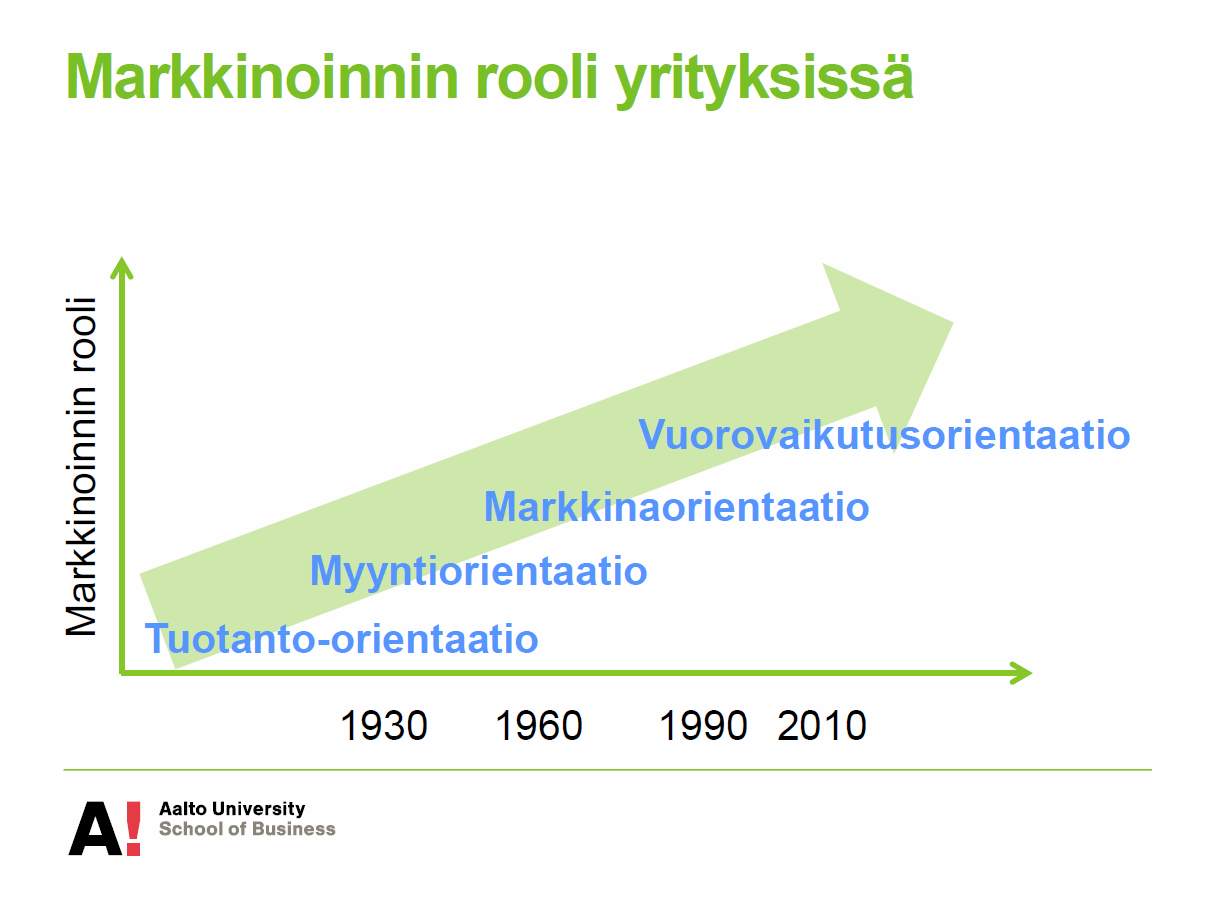 Markkinoinnin rooli yrityksissä

Markkinoinnin rooli

Vuorovaikutusorientaatio

Markkinaorientaatio

Myyntiorientaatio

Tuotanto-orientaatio

1930 1960 1990 2010

A!
Aalto University
School of Business